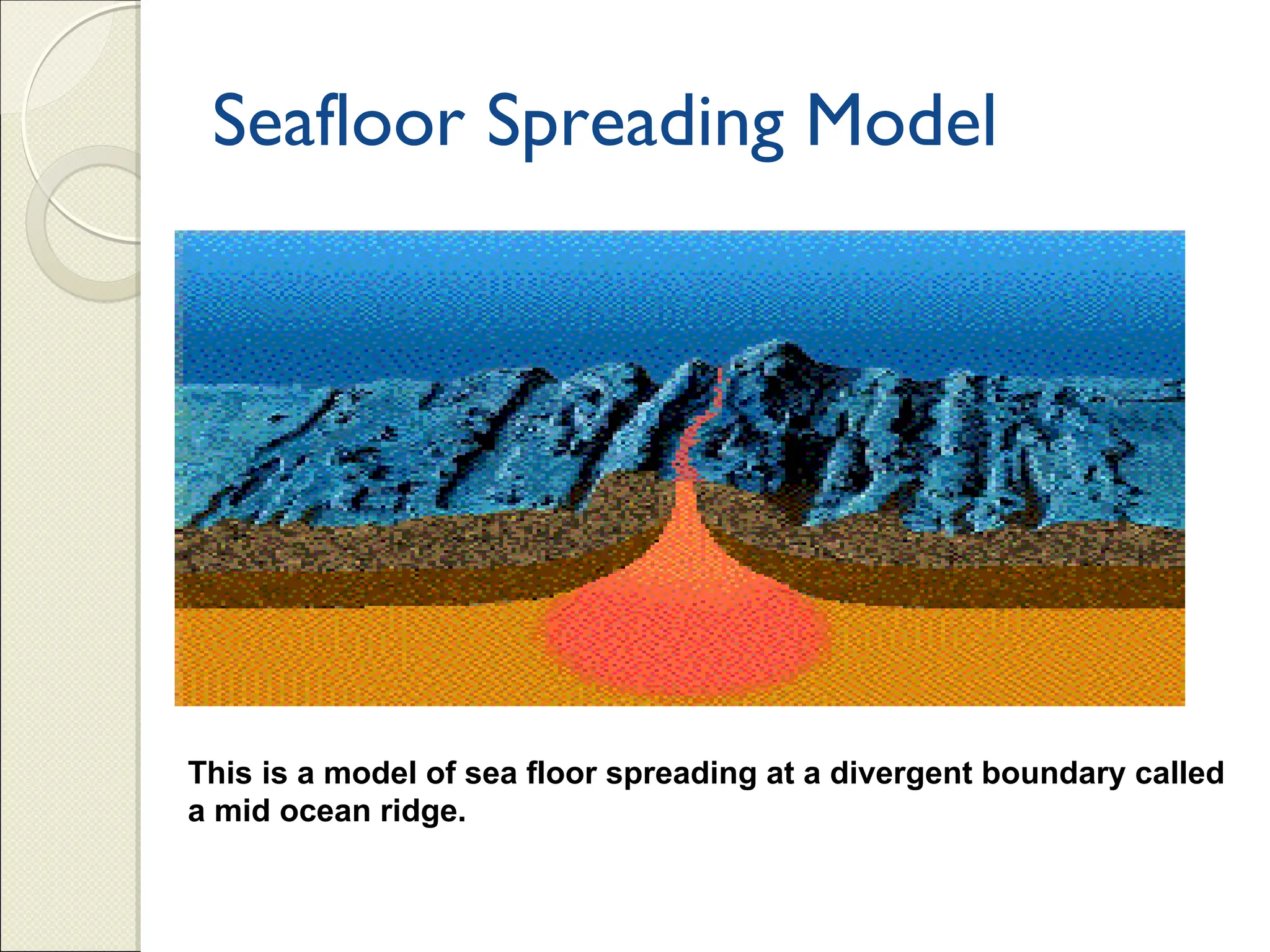 Seafloor Spreading Model

This is a model of sea floor spreading at a divergent boundary called a mid ocean ridge.